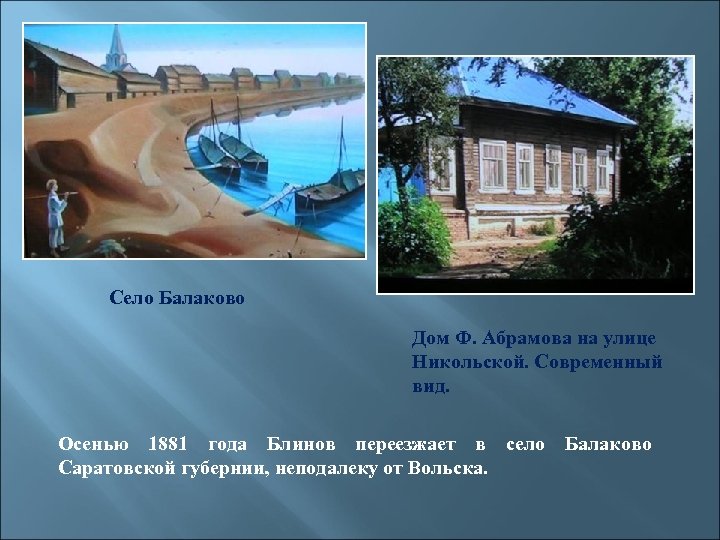 Село Балаково

Дом Ф. Абрамова на улице Никольской. Современный вид.

Осенью 1881 года Блинов переезжает в село Балаково Саратовской губернии, неподалеку от Вольска.